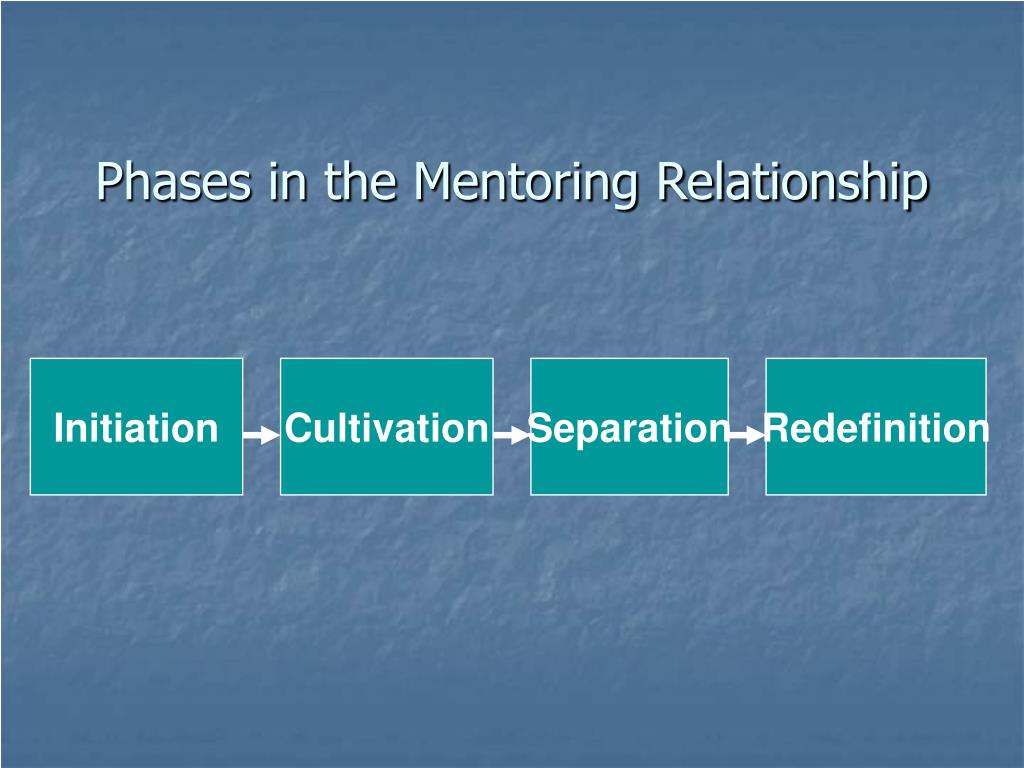 Phases in the Mentoring Relationship

Initiation

Cultivation

Separation

Redefinition